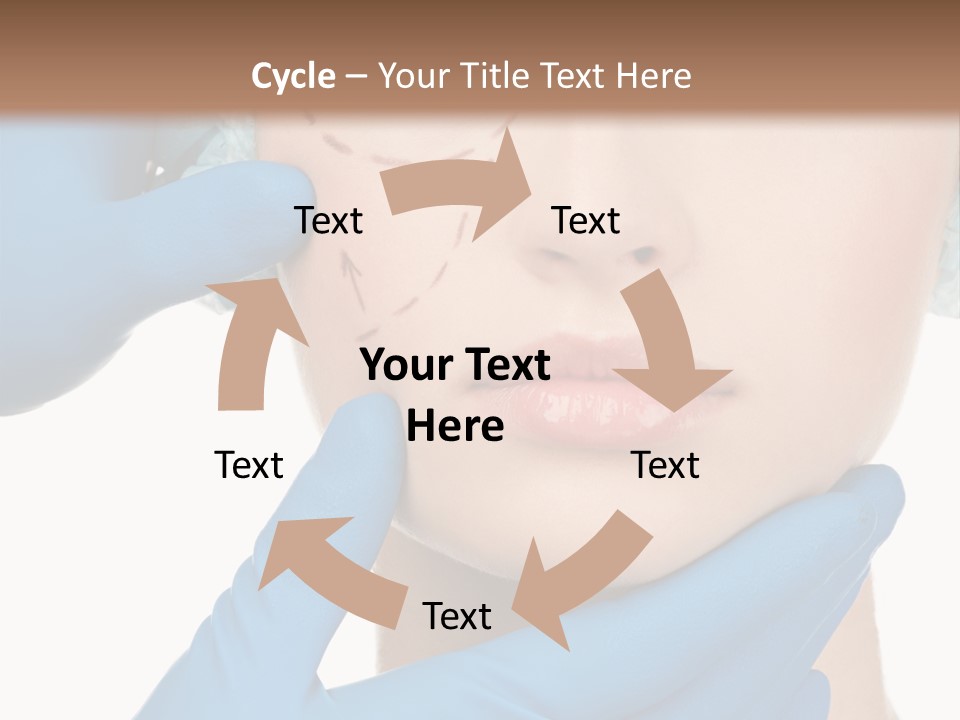 Cycle – Your Title Text Here

Text

Text

Your Text Here

Text

Text

Text